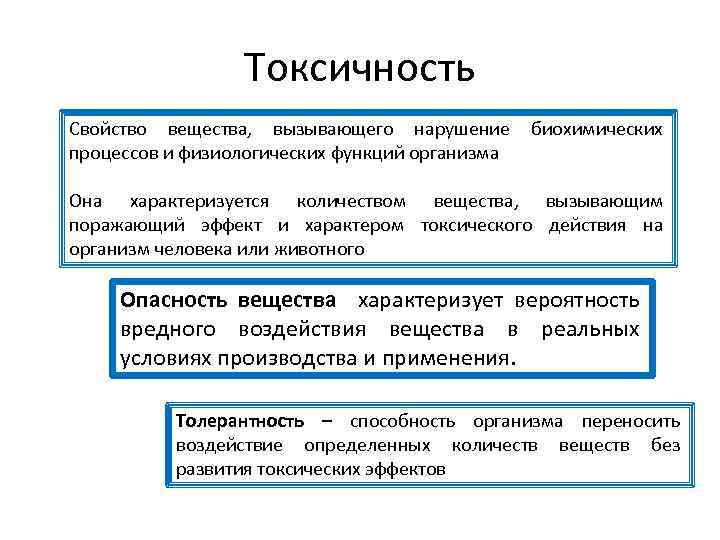 Токсичность

Свойство вещества, вызывающего нарушение биохимических процессов и физиологических функций организма

Она характеризуется количеством вещества, вызывающим поражающий эффект и характером токсического действия на организм человека или животного

Опасность вещества характеризует вероятность вредного воздействия вещества в реальных условиях производства и применения.

Толерантность – способность организма переносить воздействие определенных количеств веществ без развития токсических эффектов